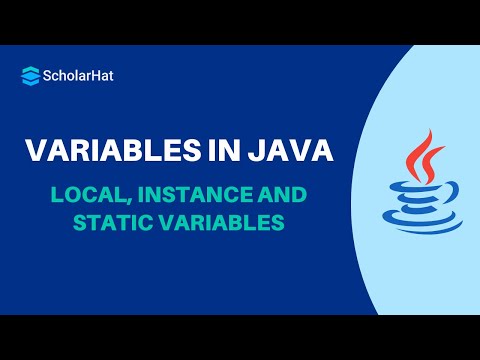 ScholarHat

VARIABLES IN JAVA

LOCAL, INSTANCE AND STATIC VARIABLES